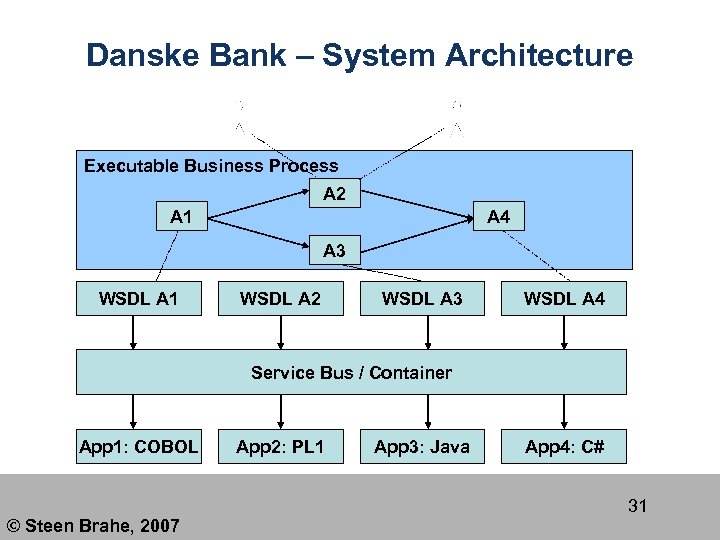 Danske Bank – System Architecture

Executable Business Process

A1

A2

A3

A4

WSDL A1

WSDL A2

WSDL A3

WSDL A4

Service Bus / Container

App1: COBOL

App2: PL1

App3: Java

App4: C#

31

© Steen Brahe, 2007